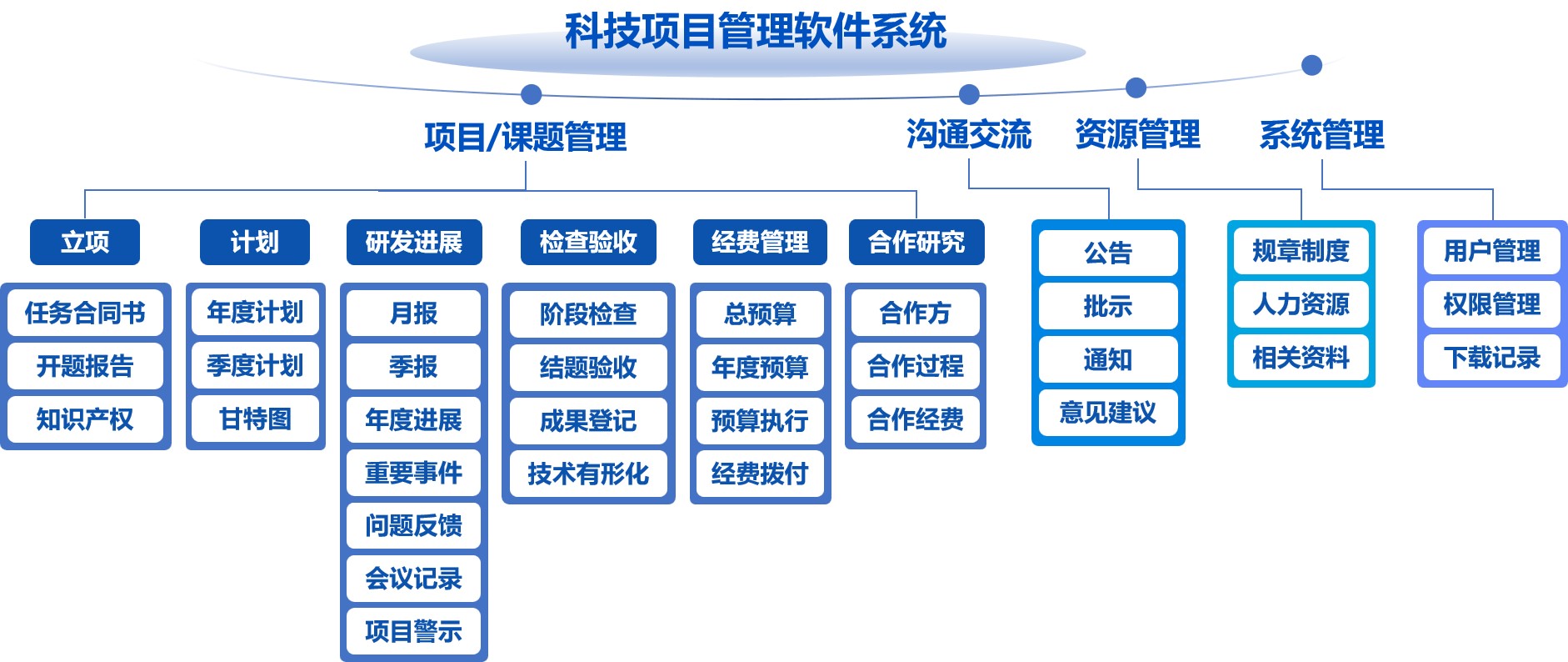 科技项目管理软件系统

项目/课题管理

沟通交流

资源管理

系统管理

立项
任务合同书
开题报告
知识产权

计划
年度计划
季度计划
甘特图

研发进展
月报
季报
年度进展
重要事件
问题反馈
会议记录
项目警示

检查验收
阶段检查
结题验收
成果登记
技术有形化

经费管理
总预算
年度预算
预算执行
经费拨付

合作研究
合作方
合作过程
合作经费

公告
批示
通知
意见建议

规章制度
人力资源
相关资料

用户管理
权限管理
下载记录